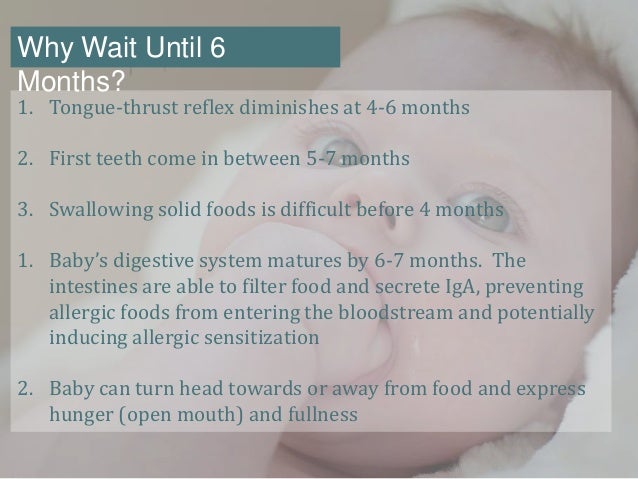 Why Wait Until 6 Months?

1. Tongue-thrust reflex diminishes at 4-6 months

2. First teeth come in between 5-7 months

3. Swallowing solid foods is difficult before 4 months

1. Baby's digestive system matures by 6-7 months. The intestines are able to filter food and secrete IgA, preventing allergic foods from entering the bloodstream and potentially inducing allergic sensitization

2. Baby can turn head towards or away from food and express hunger (open mouth) and fullness